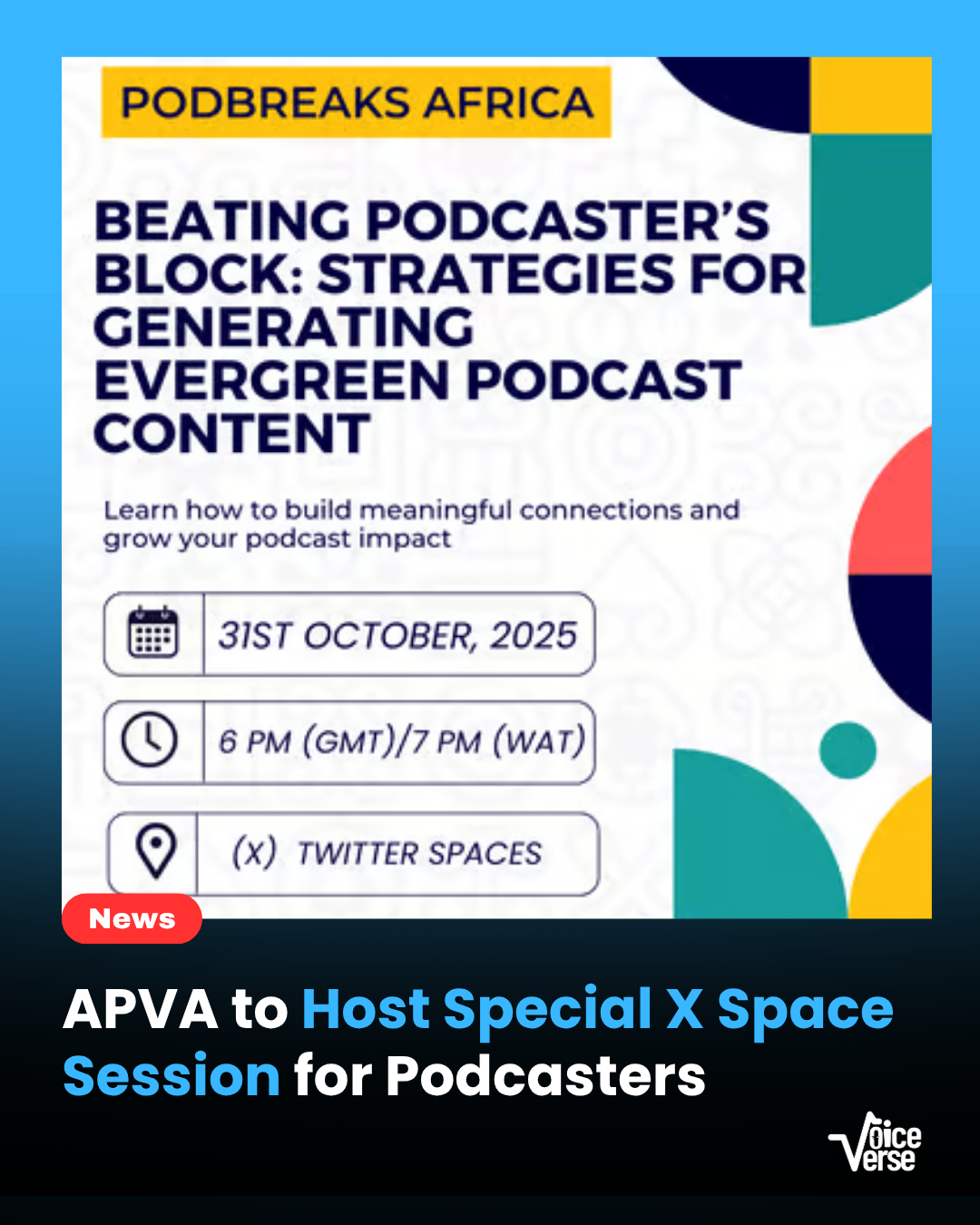 PODBREAKS AFRICA

BEATING PODCASTER'S BLOCK: STRATEGIES FOR GENERATING EVERGREEN PODCAST CONTENT

Learn how to build meaningful connections and grow your podcast impact

31ST OCTOBER, 2025

6 PM (GMT)/7 PM (WAT)

(X) TWITTER SPACES

News

APVA to Host Special X Space Session for Podcasters

Voice Verse